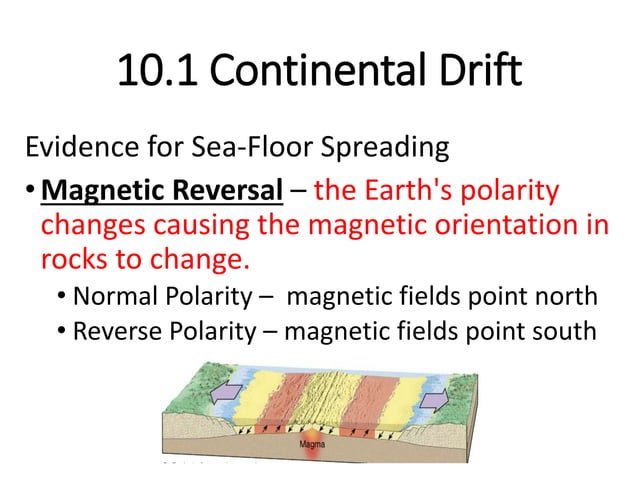 10.1 Continental Drift

Evidence for Sea-Floor Spreading

• Magnetic Reversal – the Earth's polarity changes causing the magnetic orientation in rocks to change.

• Normal Polarity – magnetic fields point north
• Reverse Polarity – magnetic fields point south

Magma